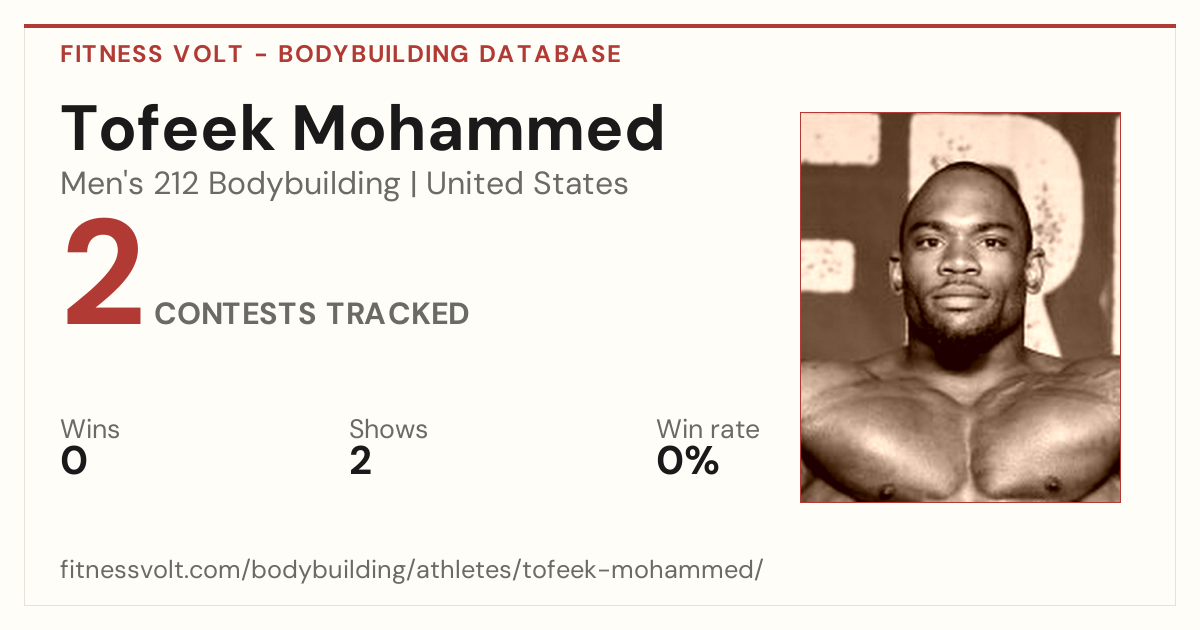 FITNESS VOLT - BODYBUILDING DATABASE

Tofeek Mohammed

Men's 212 Bodybuilding | United States

2 CONTESTS TRACKED

Wins
0

Shows
2

Win rate
0%

fitnessvolt.com/bodybuilding/athletes/tofeek-mohammed/